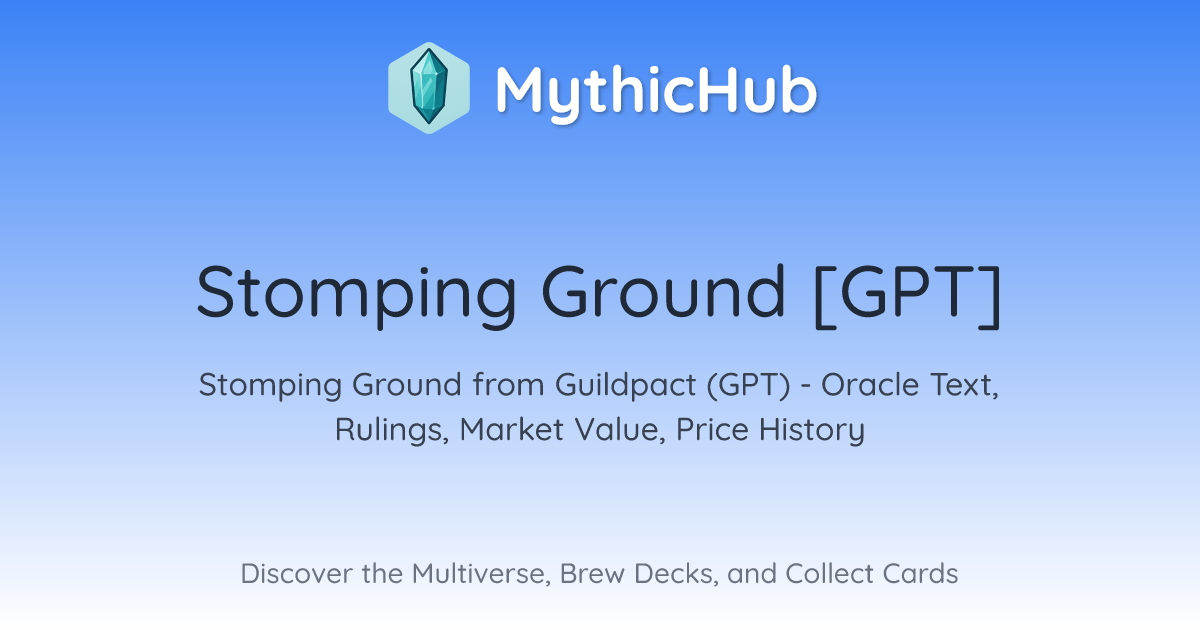 MythicHub

Stomping Ground [GPT]

Stomping Ground from Guildpact (GPT) - Oracle Text, Rulings, Market Value, Price History

Discover the Multiverse, Brew Decks, and Collect Cards